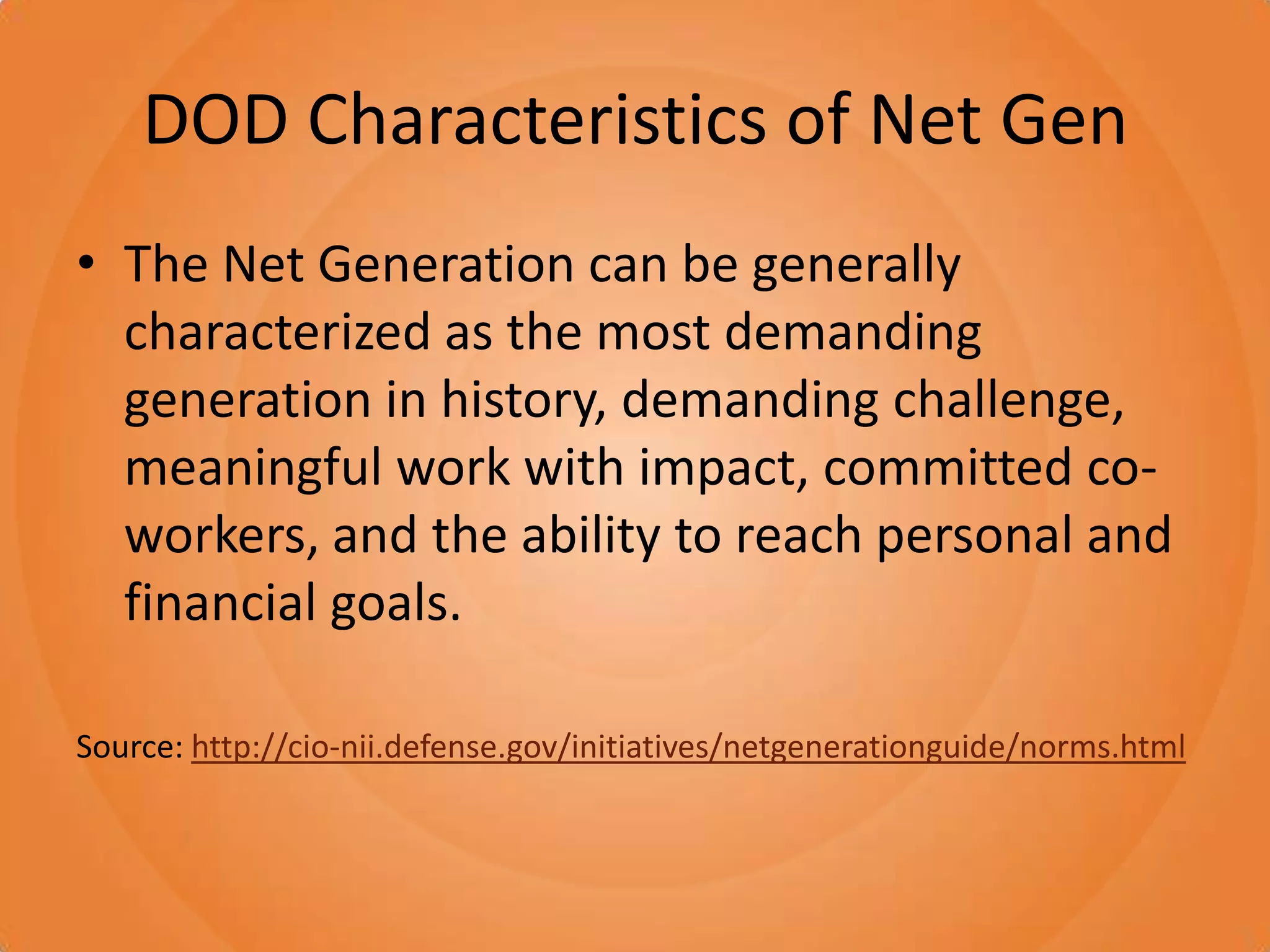 DOD Characteristics of Net Gen

• The Net Generation can be generally characterized as the most demanding generation in history, demanding challenge, meaningful work with impact, committed co-workers, and the ability to reach personal and financial goals.

Source: http://cio-nii.defense.gov/initiatives/netgenerationguide/norms.html